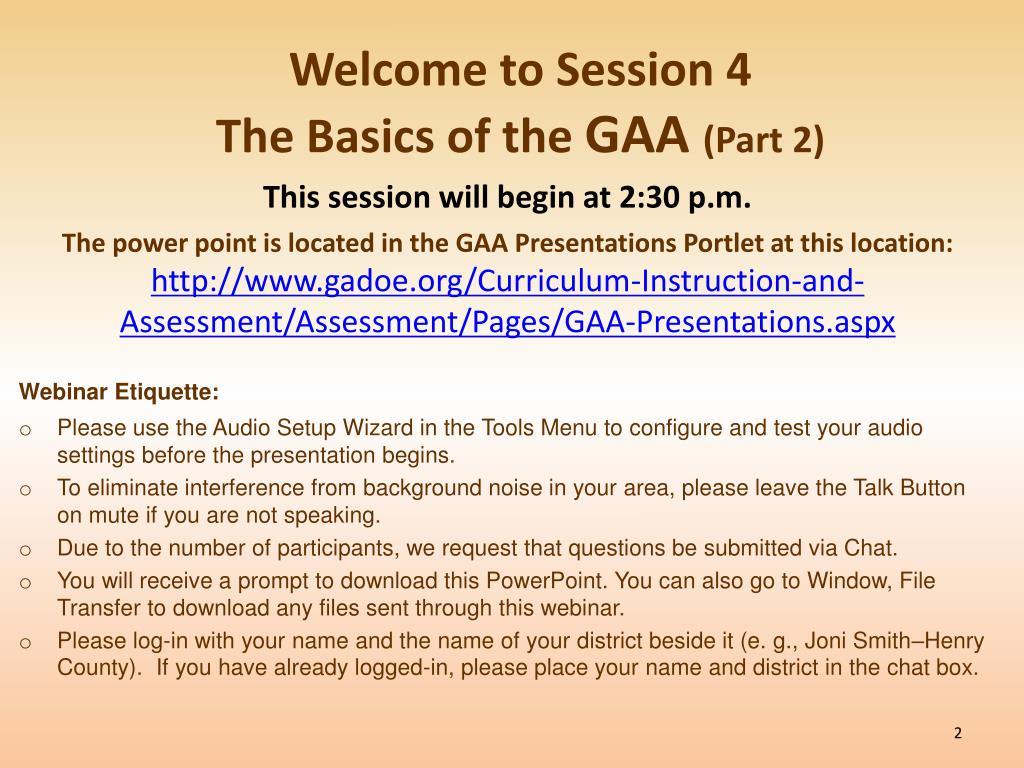 Welcome to Session 4
The Basics of the GAA (Part 2)

This session will begin at 2:30 p.m.

The power point is located in the GAA Presentations Portlet at this location:
http://www.gadoe.org/Curriculum-Instruction-and-Assessment/Assessment/Pages/GAA-Presentations.aspx

Webinar Etiquette:

o Please use the Audio Setup Wizard in the Tools Menu to configure and test your audio settings before the presentation begins.
o To eliminate interference from background noise in your area, please leave the Talk Button on mute if you are not speaking.
o Due to the number of participants, we request that questions be submitted via Chat.
o You will receive a prompt to download this PowerPoint. You can also go to Window, File Transfer to download any files sent through this webinar.
o Please log-in with your name and the name of your district beside it (e. g., Joni Smith–Henry County). If you have already logged-in, please place your name and district in the chat box.

2